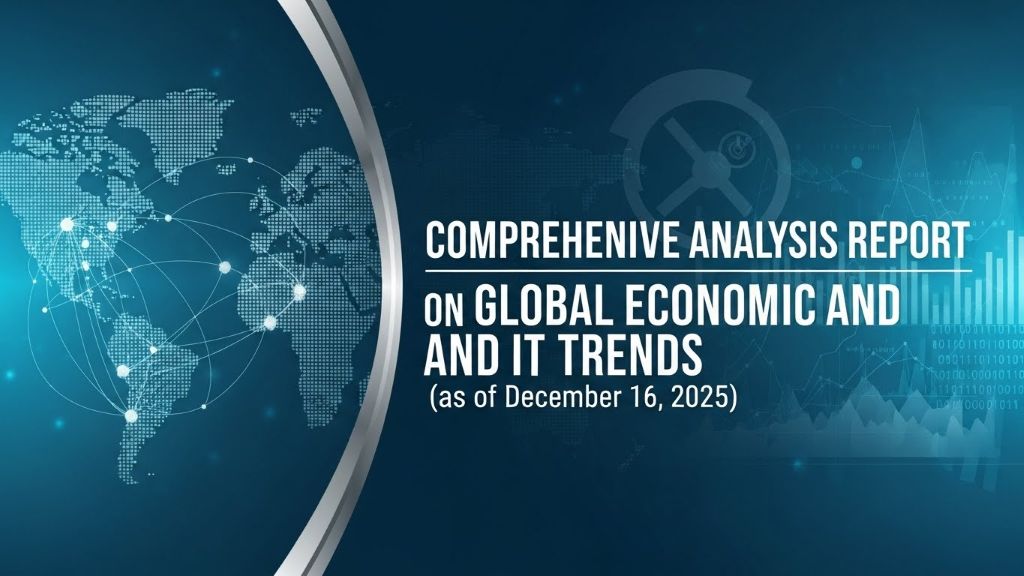 COMPREHENIVE ANALYSIS REPORT

ON GLOBAL ECONOMIC AND AND IT TRENDS (as of December 16, 2025)